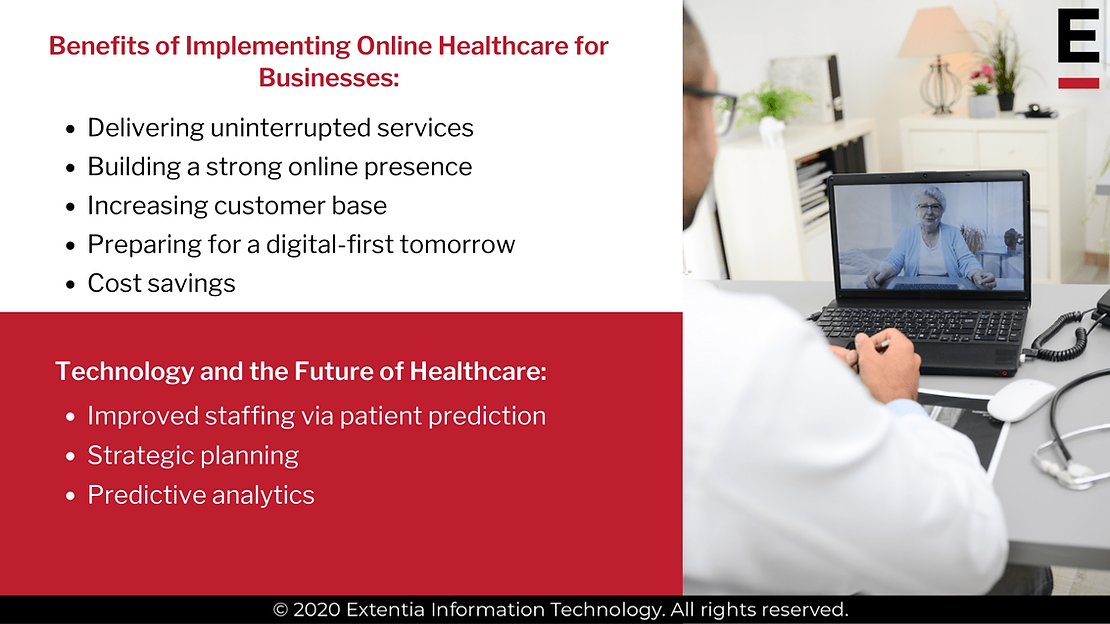 Benefits of Implementing Online Healthcare for Businesses:

- Delivering uninterrupted services
- Building a strong online presence
- Increasing customer base
- Preparing for a digital-first tomorrow
- Cost savings

Technology and the Future of Healthcare:

- Improved staffing via patient prediction
- Strategic planning
- Predictive analytics

E

© 2020 Extentia Information Technology. All rights reserved.